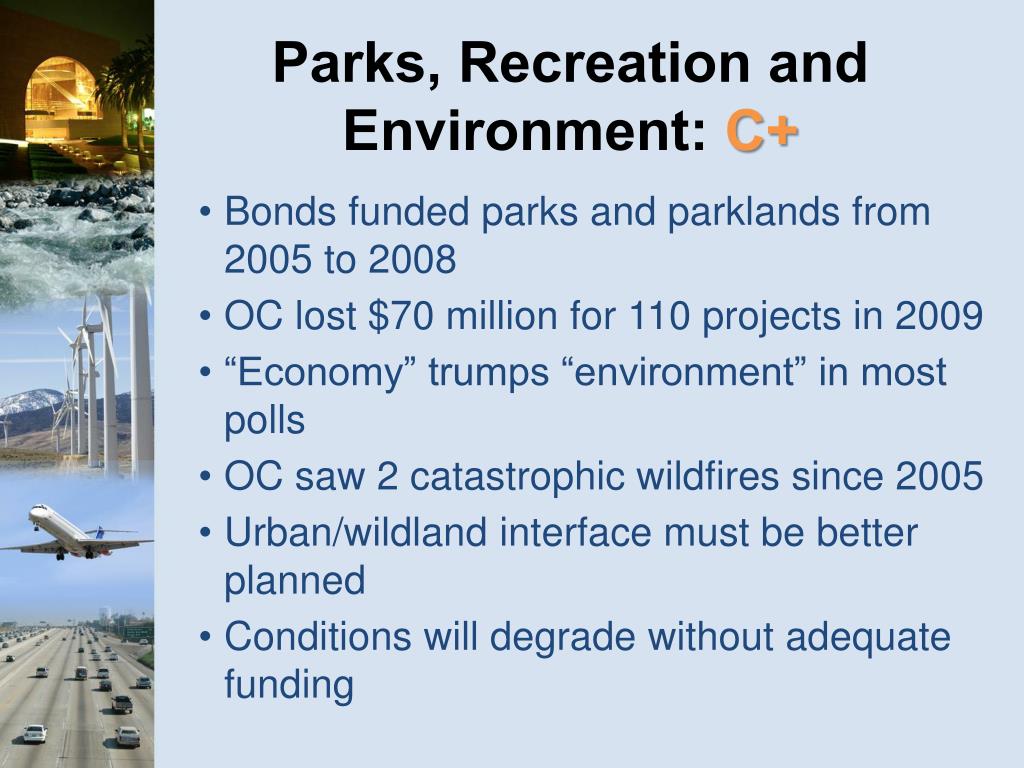 Parks, Recreation and Environment: C+

• Bonds funded parks and parklands from 2005 to 2008
• OC lost \$70 million for 110 projects in 2009
• “Economy” trumps “environment” in most polls
• OC saw 2 catastrophic wildfires since 2005
• Urban/wildland interface must be better planned
• Conditions will degrade without adequate funding